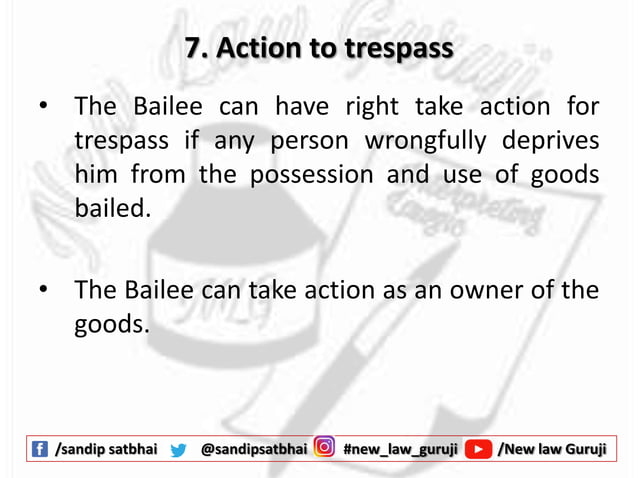 7. Action to trespass

• The Bailee can have right take action for trespass if any person wrongfully deprives him from the possession and use of goods bailed.

• The Bailee can take action as an owner of the goods.

/sandip satbhai @sandipsatbhai #new_law_guruji /New law Guruji